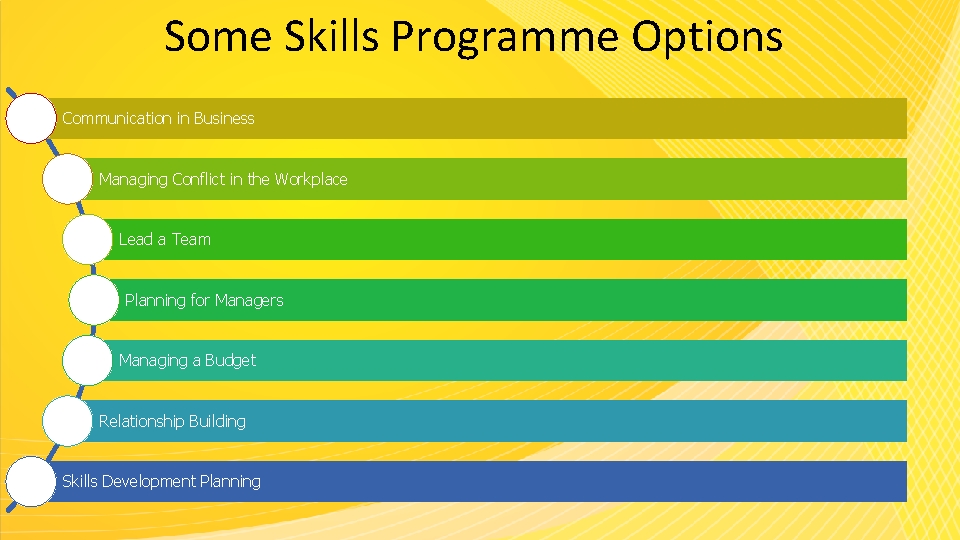 Some Skills Programme Options

Communication in Business

Managing Conflict in the Workplace

Lead a Team

Planning for Managers

Managing a Budget

Relationship Building

Skills Development Planning